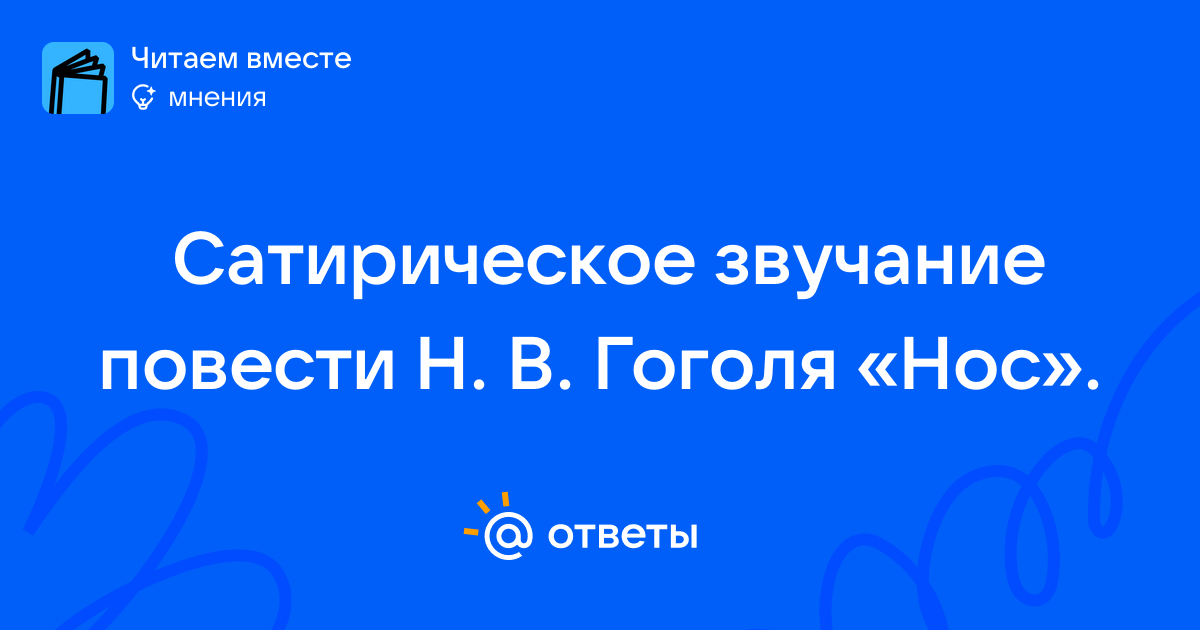 Читаем вместе
мнения

Сатирическое звучание повести Н. В. Гоголя «Нос».

@ ответы